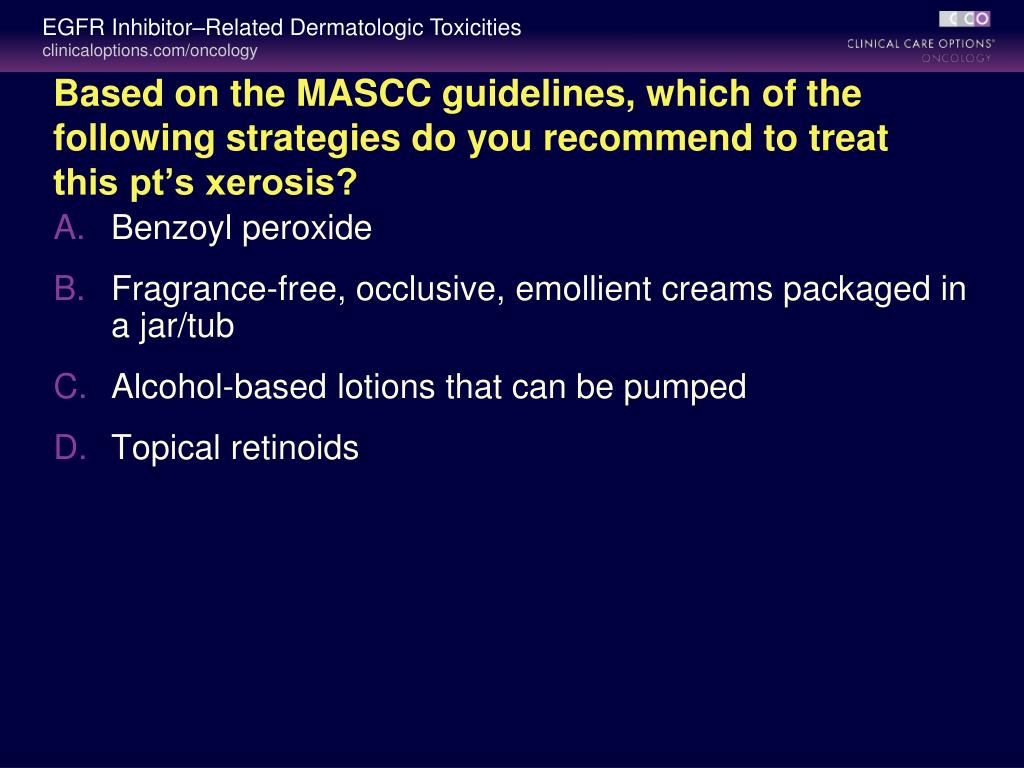 EGFR Inhibitor–Related Dermatologic Toxicities
clinicaloptions.com/oncology

CCO
CLINICAL CARE OPTIONS®
ONCOLOGY

Based on the MASCC guidelines, which of the following strategies do you recommend to treat this pt’s xerosis?

A. Benzoyl peroxide

B. Fragrance-free, occlusive, emollient creams packaged in a jar/tub

C. Alcohol-based lotions that can be pumped

D. Topical retinoids